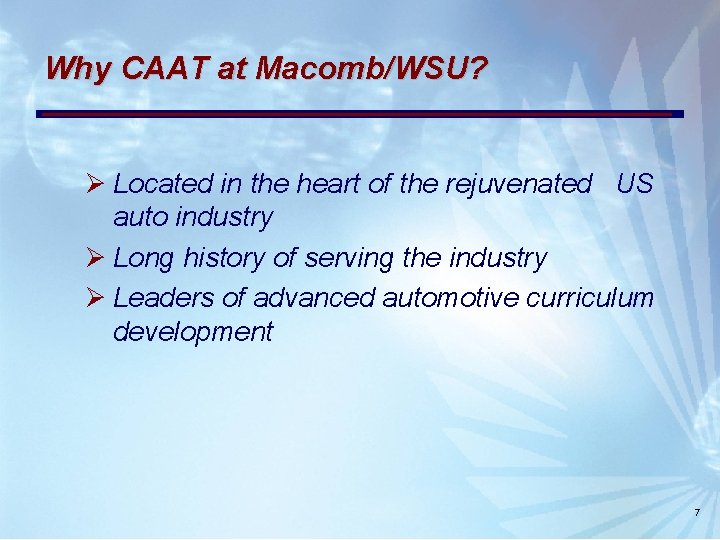 Why CAAT at Macomb/WSU?

➢ Located in the heart of the rejuvenated US auto industry
➢ Long history of serving the industry
➢ Leaders of advanced automotive curriculum development

7